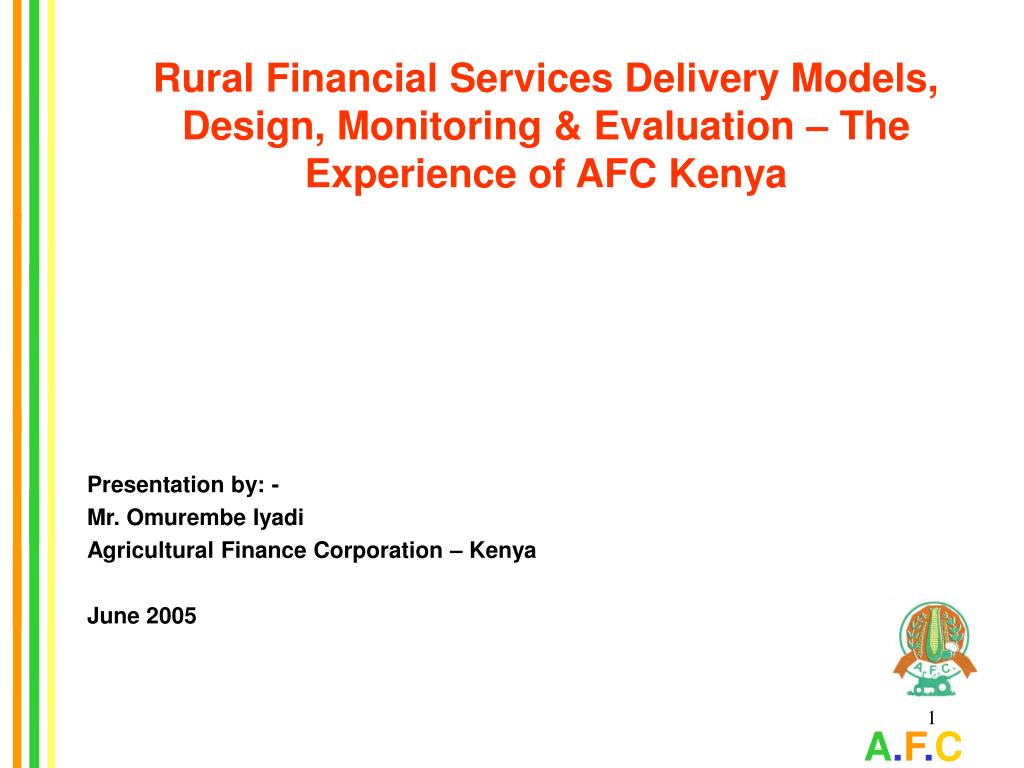 Rural Financial Services Delivery Models, Design, Monitoring & Evaluation – The Experience of AFC Kenya

Presentation by: -
Mr. Omurembe Iyadi
Agricultural Finance Corporation – Kenya

June 2005

A.F.C.

1

A.F.C